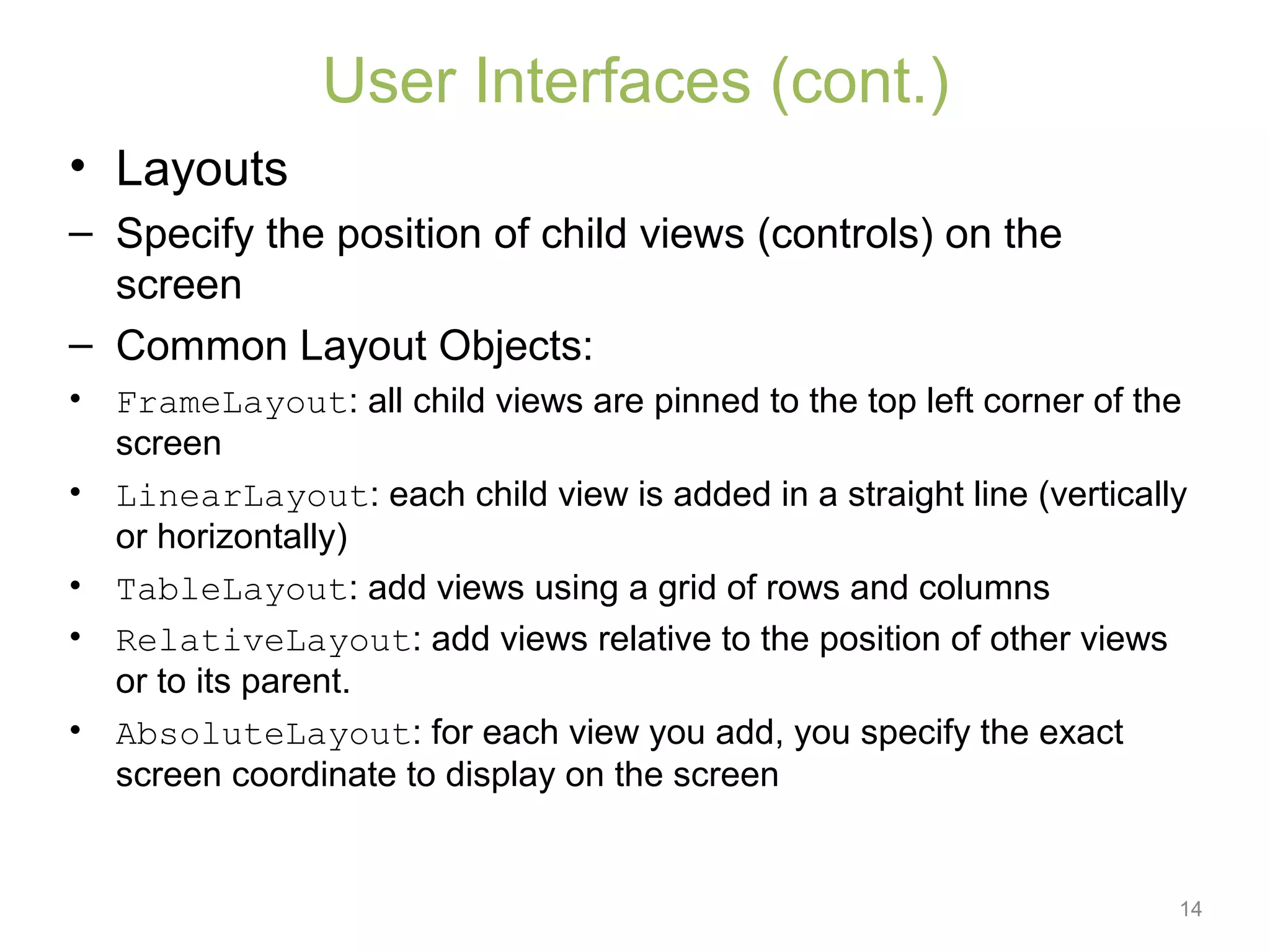 User Interfaces (cont.)

• Layouts

– Specify the position of child views (controls) on the screen

– Common Layout Objects:

• FrameLayout: all child views are pinned to the top left corner of the screen

• LinearLayout: each child view is added in a straight line (vertically or horizontally)

• TableLayout: add views using a grid of rows and columns

• RelativeLayout: add views relative to the position of other views or to its parent.

• AbsoluteLayout: for each view you add, you specify the exact screen coordinate to display on the screen

14